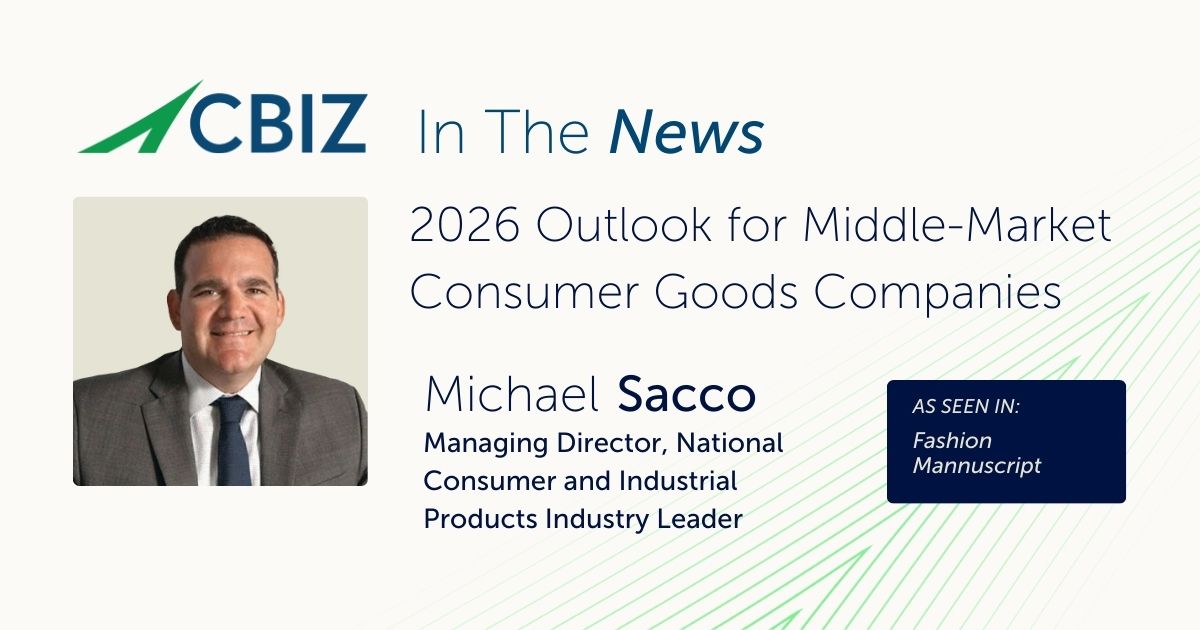 CBIZ In The News

2026 Outlook for Middle-Market Consumer Goods Companies

Michael Sacco
Managing Director, National Consumer and Industrial Products Industry Leader

AS SEEN IN:
Fashion Mannuscript